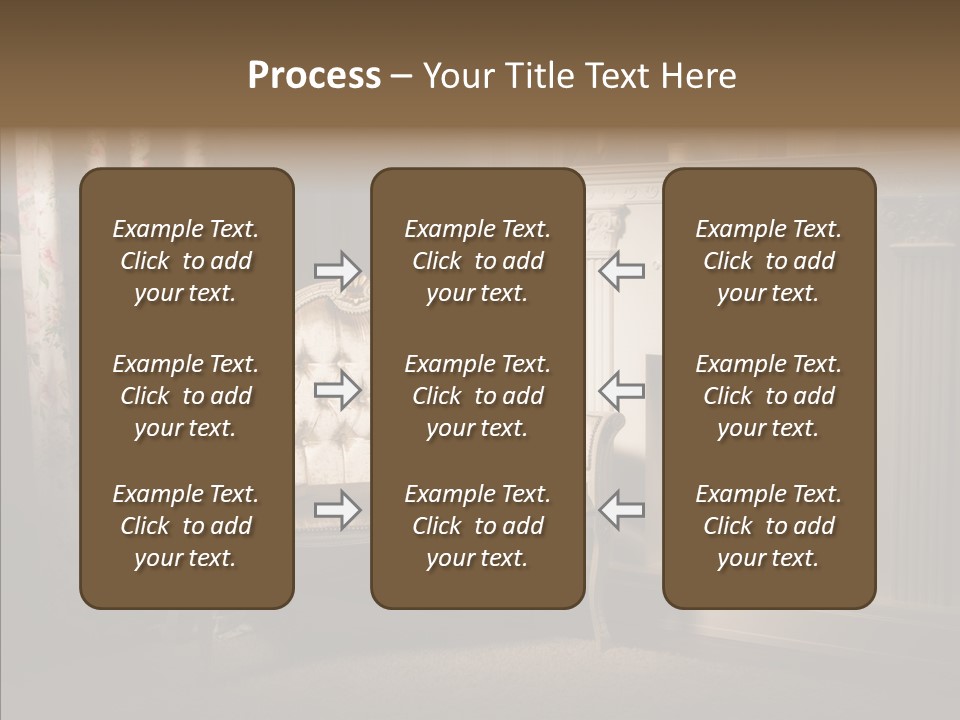 Process – Your Title Text Here

Example Text. Click to add your text.

Example Text. Click to add your text.

Example Text. Click to add your text.

Example Text. Click to add your text.

Example Text. Click to add your text.

Example Text. Click to add your text.

Example Text. Click to add your text.

Example Text. Click to add your text.

Example Text. Click to add your text.